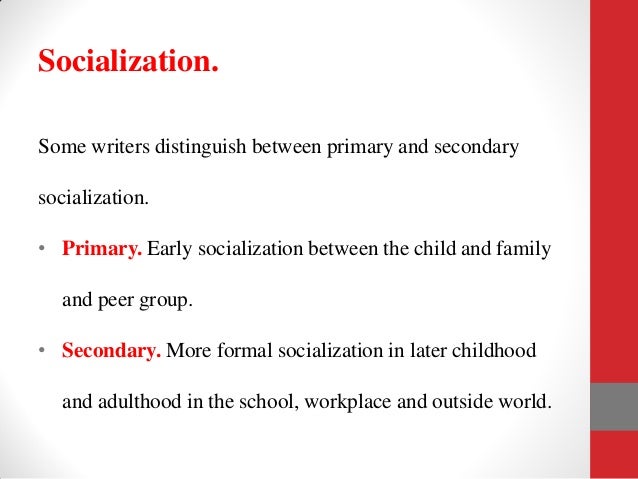 Socialization.

Some writers distinguish between primary and secondary socialization.

• Primary. Early socialization between the child and family and peer group.
• Secondary. More formal socialization in later childhood and adulthood in the school, workplace and outside world.